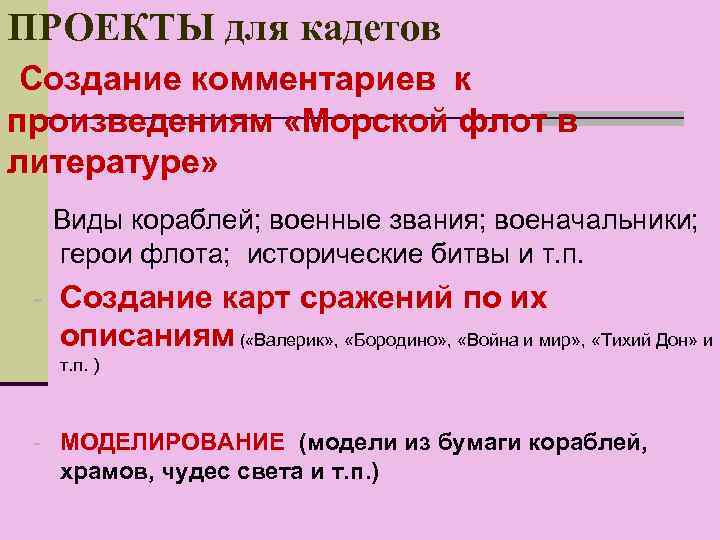 ПРОЕКТЫ для кадетов

Создание комментариев к произведениям «Морской флот в литературе»

Виды кораблей; военные звания; военачальники; герои флота; исторические битвы и т.п.

- Создание карт сражений по их описаниям («Валерик», «Бородино», «Война и мир», «Тихий Дон» и т.п. )

- МОДЕЛИРОВАНИЕ (модели из бумаги кораблей, храмов, чудес света и т.п.)